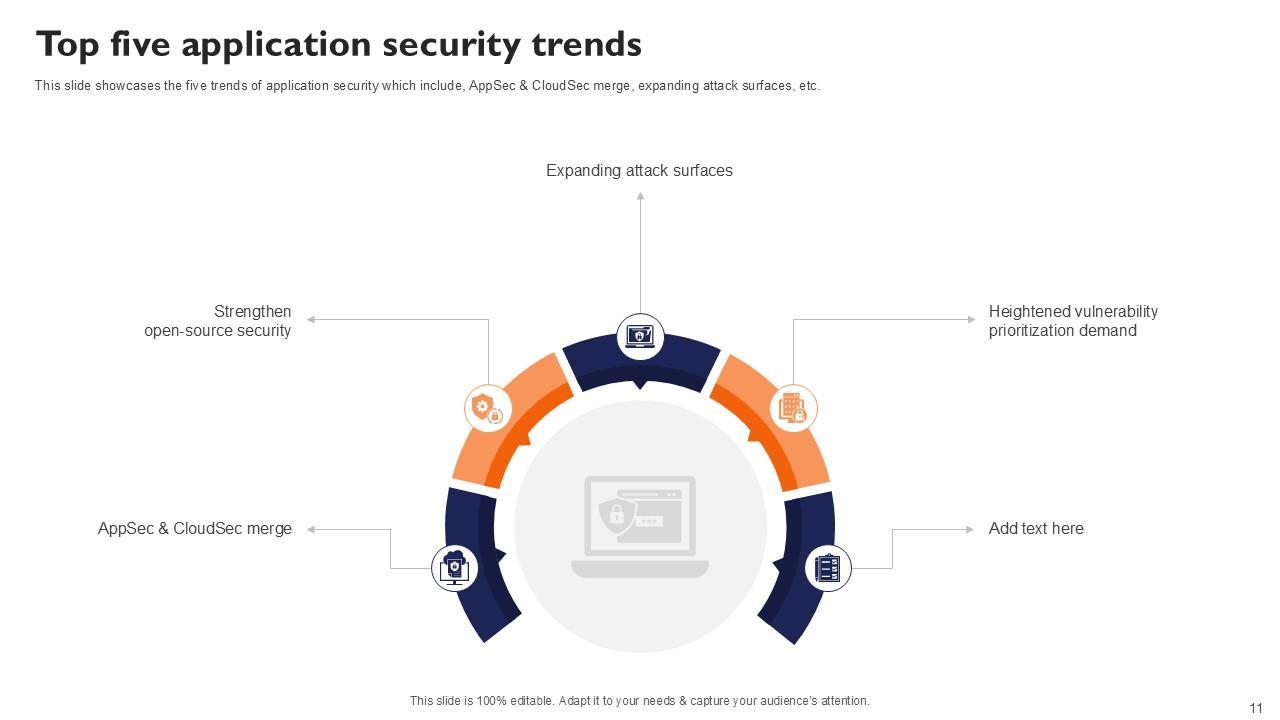 Top five application security trends

This slide showcases the five trends of application security which include, AppSec & CloudSec merge, expanding attack surfaces, etc.

Expanding attack surfaces

Strengthen open-source security

Heightened vulnerability prioritization demand

AppSec & CloudSec merge

Add text here

This slide is 100% editable. Adapt it to your needs & capture your audience's attention.

11